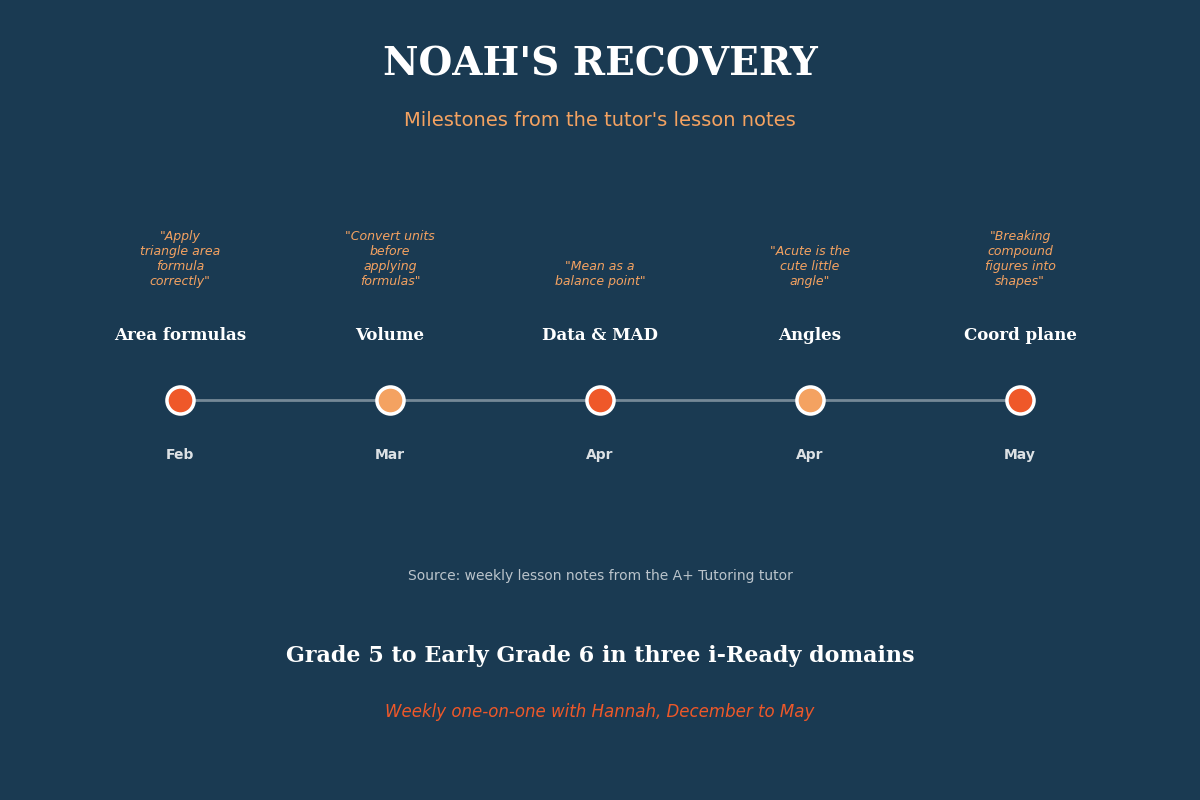 NOAH'S RECOVERY

Milestones from the tutor's lesson notes

"Apply triangle area formula correctly"

Area formulas

Feb

"Convert units before applying formulas"

Volume

Mar

"Mean as a balance point"

Data & MAD

Apr

"Acute is the cute little angle"

Angles

Apr

"Breaking compound figures into shapes"

Coord plane

May

Source: weekly lesson notes from the A+ Tutoring tutor

Grade 5 to Early Grade 6 in three i-Ready domains

Weekly one-on-one with Hannah, December to May